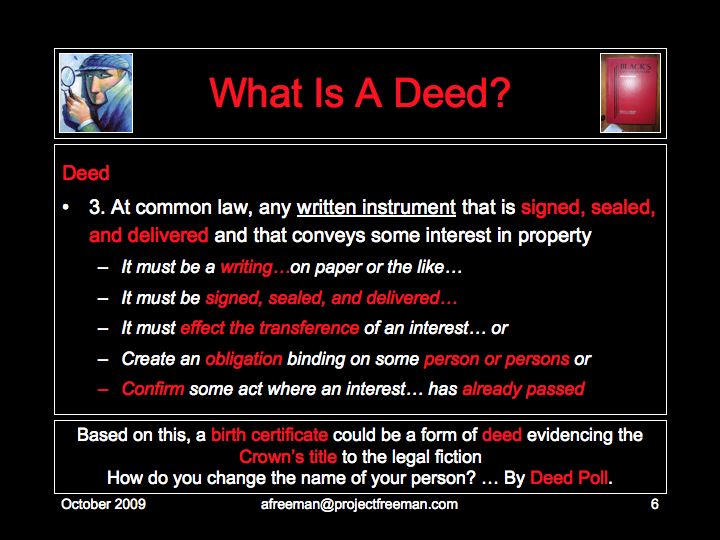 BLACK'S

What Is A Deed?

Deed

• 3. At common law, any written instrument that is signed, sealed, and delivered and that conveys some interest in property

– It must be a writing…on paper or the like…

– It must be signed, sealed, and delivered…

– It must effect the transference of an interest… or

– Create an obligation binding on some person or persons or

– Confirm some act where an interest… has already passed

Based on this, a birth certificate could be a form of deed evidencing the Crown's title to the legal fiction
How do you change the name of your person? … By Deed Poll.

October 2009 afreeman@projectfreeman.com 6